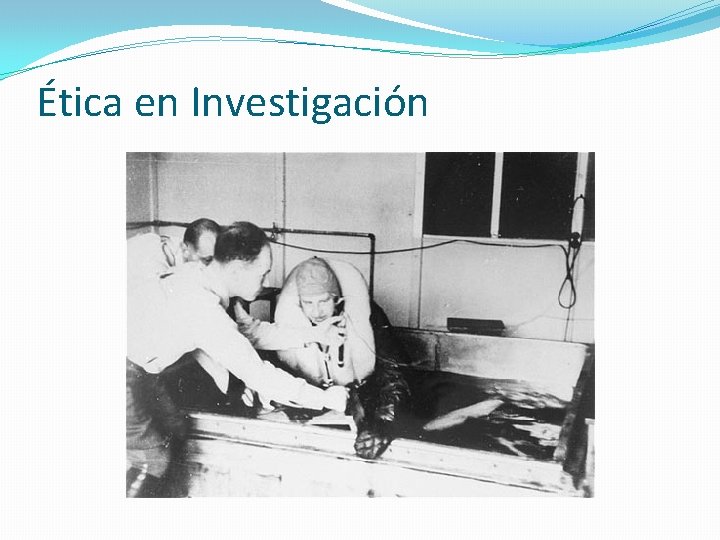 Ética en Investigación